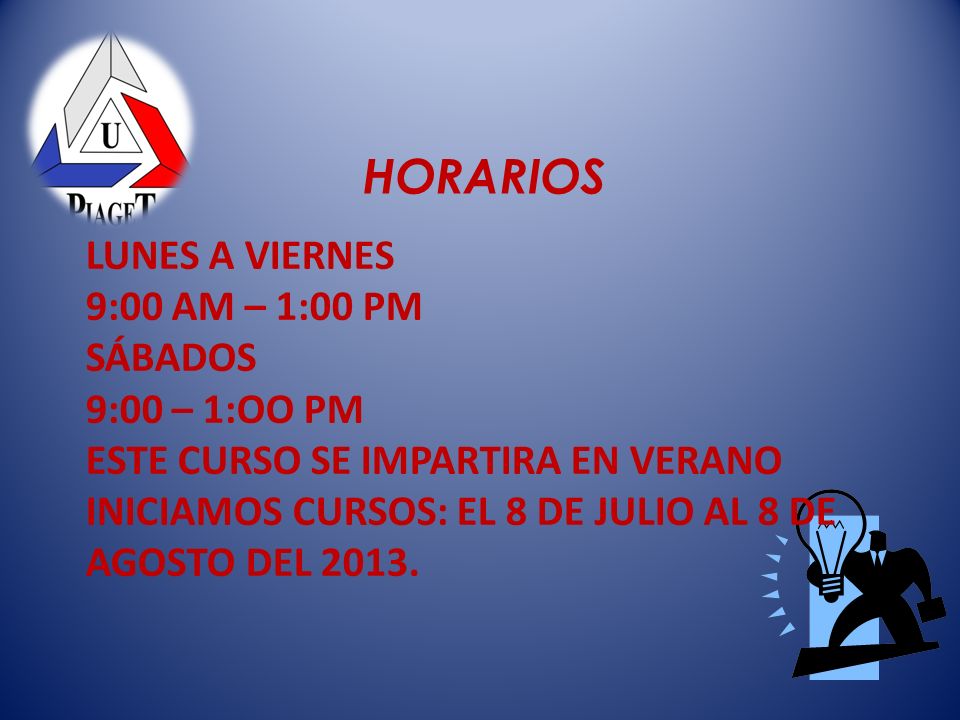 U
PIAGET

HORARIOS

LUNES A VIERNES
9:00 AM – 1:00 PM
SÁBADOS
9:00 – 1:OO PM
ESTE CURSO SE IMPARTIRA EN VERANO
INICIAMOS CURSOS: EL 8 DE JULIO AL 8 DE AGOSTO DEL 2013.